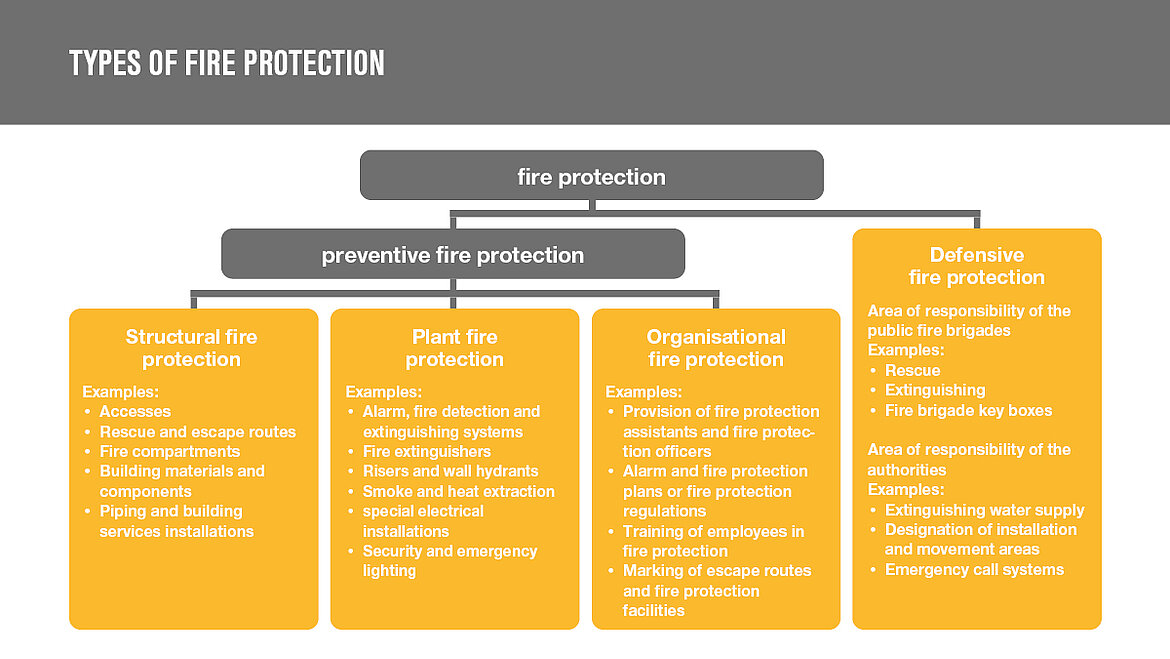 TYPES OF FIRE PROTECTION

fire protection

preventive fire protection

Structural fire protection

Examples:
• Accesses
• Rescue and escape routes
• Fire compartments
• Building materials and components
• Piping and building services installations

Plant fire protection

Examples:
• Alarm, fire detection and extinguishing systems
• Fire extinguishers
• Risers and wall hydrants
• Smoke and heat extraction
• special electrical installations
• Security and emergency lighting

Organisational fire protection

Examples:
• Provision of fire protection assistants and fire protection officers
• Alarm and fire protection plans or fire protection regulations
• Training of employees in fire protection
• Marking of escape routes and fire protection facilities

Defensive fire protection

Area of responsibility of the public fire brigades
Examples:
• Rescue
• Extinguishing
• Fire brigade key boxes

Area of responsibility of the authorities
Examples:
• Extinguishing water supply
• Designation of installation and movement areas
• Emergency call systems